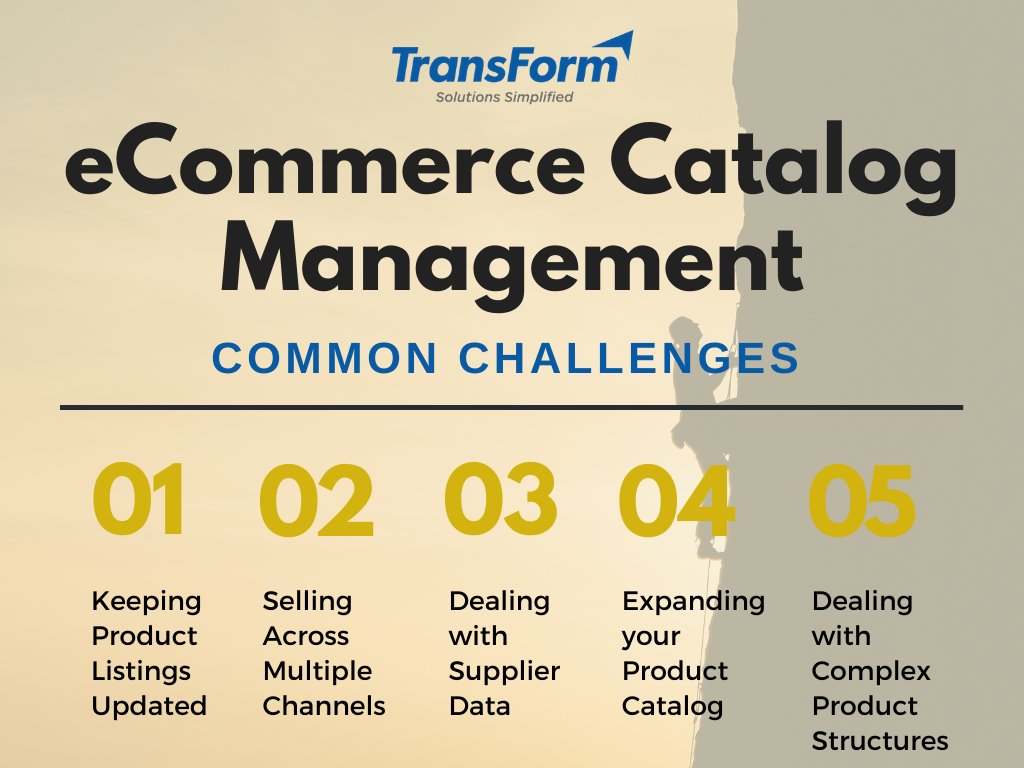 TransForm
Solutions Simplified

eCommerce Catalog Management

COMMON CHALLENGES

01
Keeping Product Listings Updated

02
Selling Across Multiple Channels

03
Dealing with Supplier Data

04
Expanding your Product Catalog

05
Dealing with Complex Product Structures